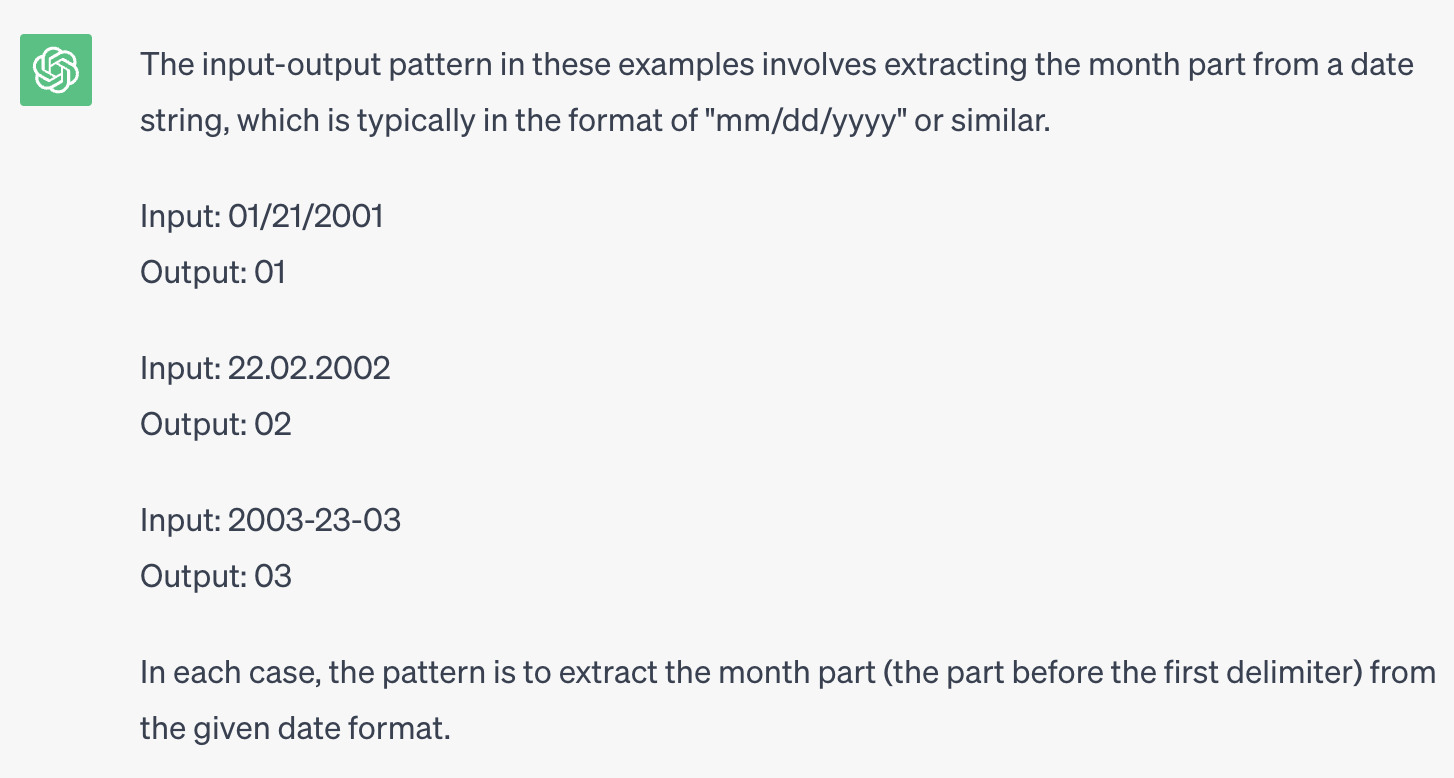 The input-output pattern in these examples involves extracting the month part from a date string, which is typically in the format of "mm/dd/yyyy" or similar.

Input: 01/21/2001
Output: 01

Input: 22.02.2002
Output: 02

Input: 2003-23-03
Output: 03

In each case, the pattern is to extract the month part (the part before the first delimiter) from the given date format.